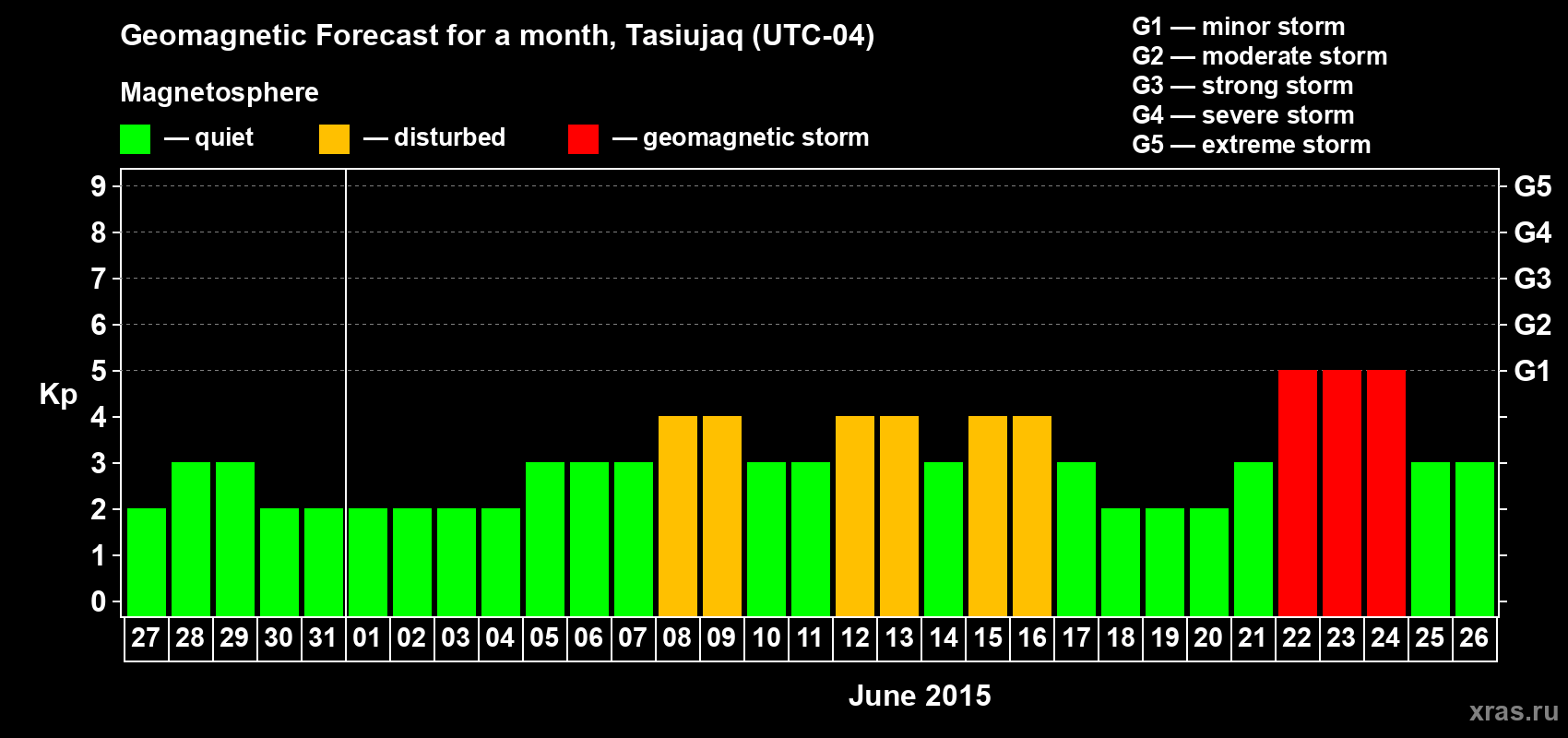 Geomagnetic Forecast for a month, Tasiujaq (UTC-04)

Magnetosphere

— quiet — disturbed — geomagnetic storm

G1 — minor storm
G2 — moderate storm
G3 — strong storm
G4 — severe storm
G5 — extreme storm

Kp

9 8 7 6 5 4 3 2 1 0

G5 G4 G3 G2 G1

27 28 29 30 31 01 02 03 04 05 06 07 08 09 10 11 12 13 14 15 16 17 18 19 20 21 22 23 24 25 26

June 2015

xras.ru